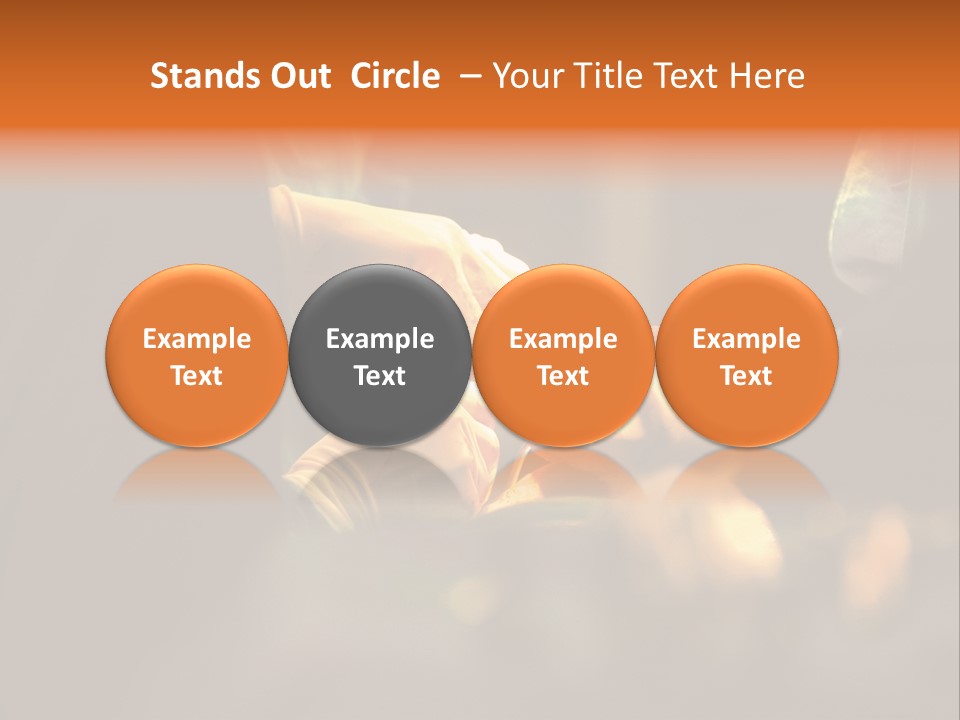 Stands Out Circle – Your Title Text Here

Example Text

Example Text

Example Text

Example Text